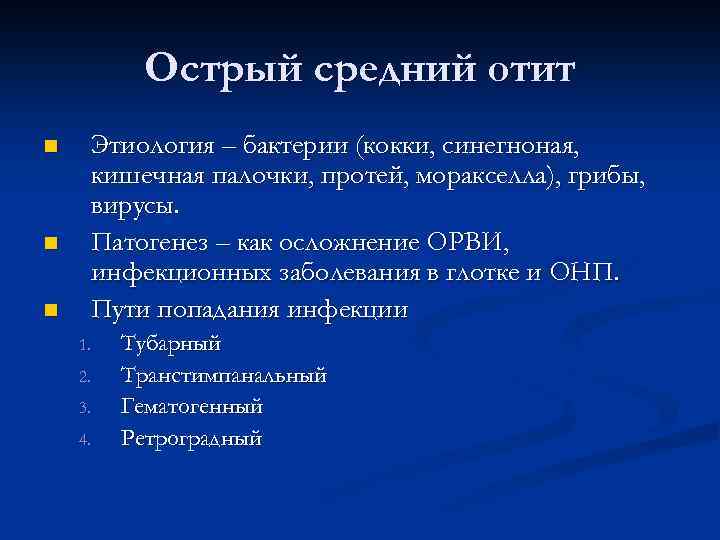 Острый средний отит

- Этиология – бактерии (кокки, синегноная, кишечная палочки, протей, моракселла), грибы, вирусы.
- Патогенез – как осложнение ОРВИ, инфекционных заболевания в глотке и ОНП.
- Пути попадания инфекции
1. Тубарный
2. Транстимпанальный
3. Гематогенный
4. Ретроградный